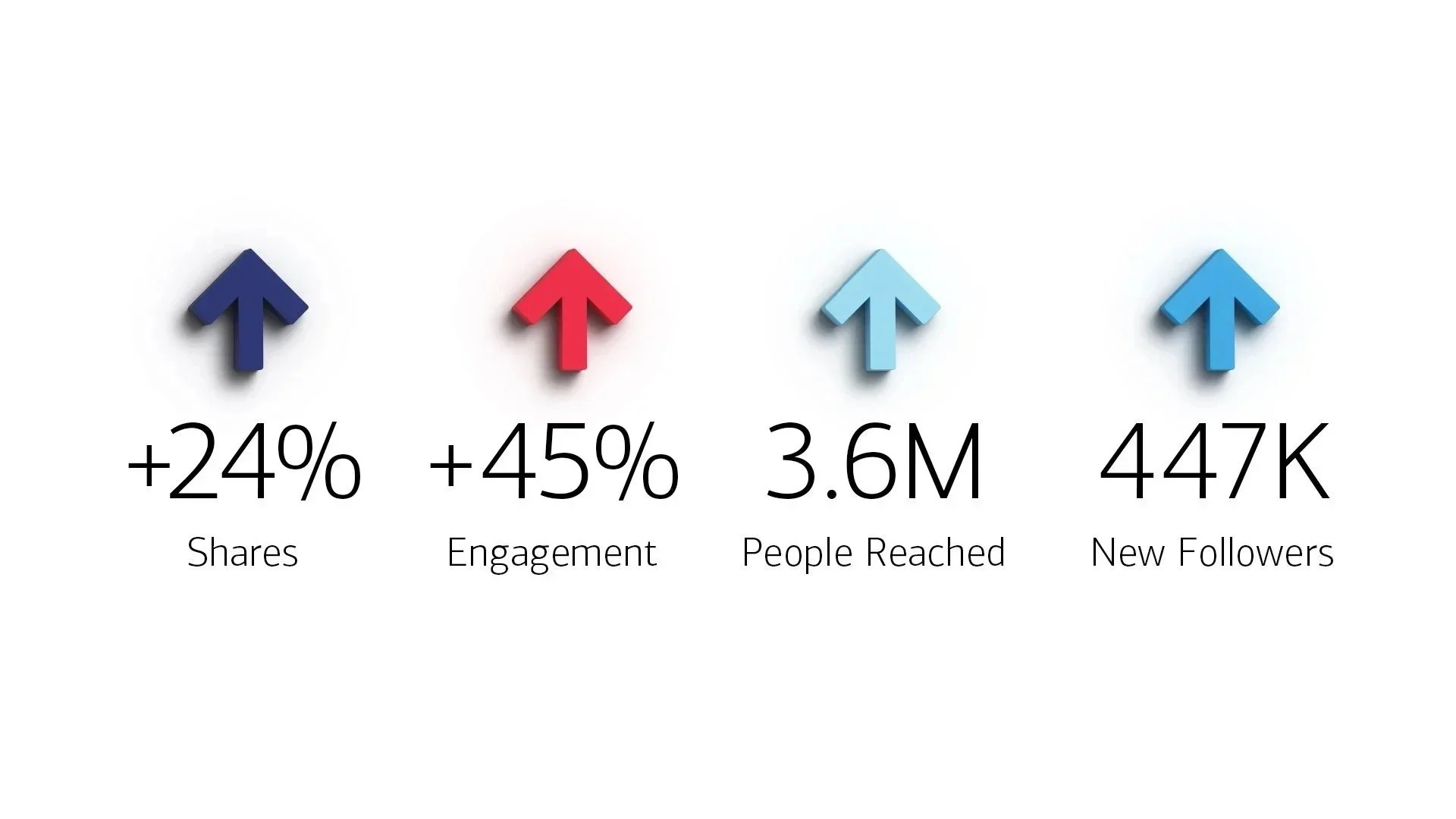 +24%
Shares

+45%
Engagement

3.6M
People Reached

447K
New Followers